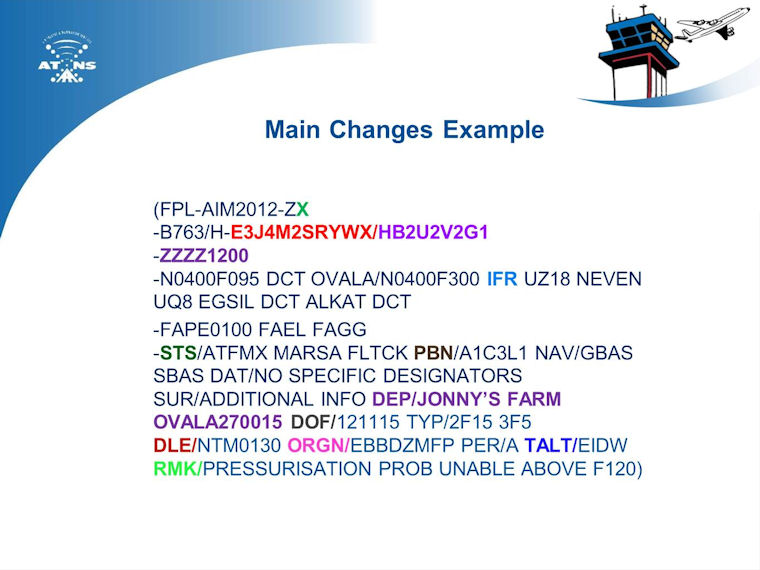 ATNS

Main Changes Example

(FPL-AIM2012-ZX
-B763/H-E3J4M2SRYWX/HB2U2V2G1
-ZZZZ1200
-N0400F095 DCT OVALA/N0400F300 IFR UZ18 NEVEN UQ8 EGSIL DCT ALKAT DCT
-FAPE0100 FAEL FAGG
-STS/ATFMX MARSA FLTCK PBN/A1C3L1 NAV/GBAS SBAS DAT/NO SPECIFIC DESIGNATORS SUR/ADDITIONAL INFO DEP/JONNY'S FARM OVALA270015 DOF/121115 TYP/2F15 3F5 DLE/NTM0130 ORGN/EBBDZMFP PER/A TALT/EIDW RMK/PRESSURISATION PROB UNABLE ABOVE F120)